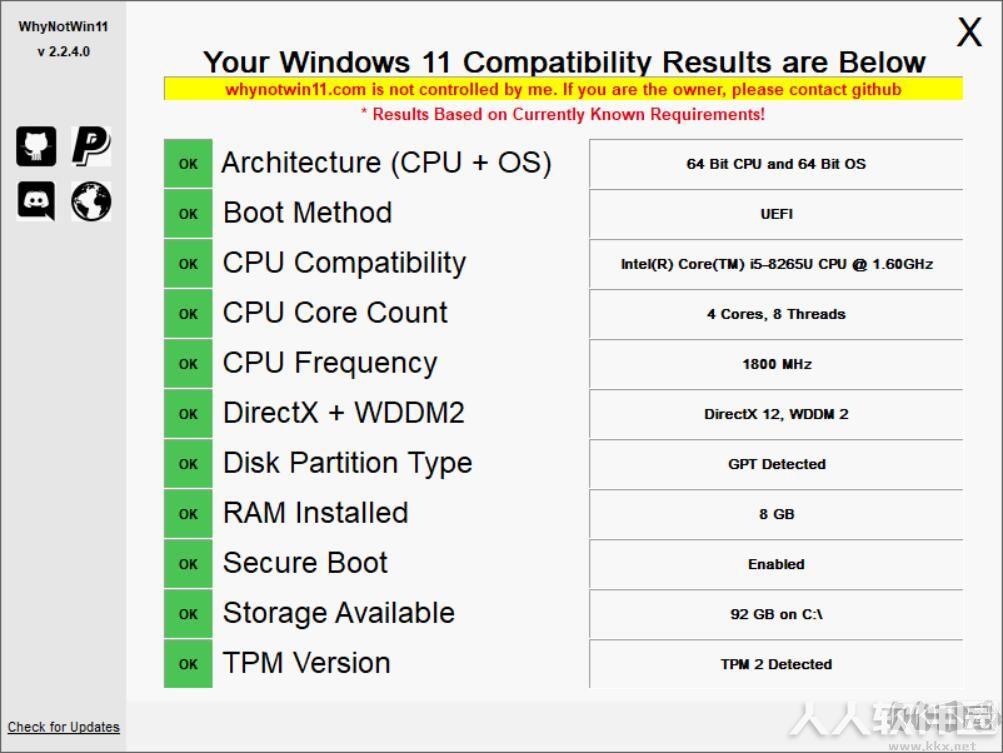 WhyNotWin11
v 2.2.4.0

X

Your Windows 11 Compatibility Results are Below

whynotwin11.com is not controlled by me. If you are the owner, please contact github

* Results Based on Currently Known Requirements!

| | | |
|---|---|---|
| OK | Architecture (CPU + OS) | 64 Bit CPU and 64 Bit OS |
| OK | Boot Method | UEFI |
| OK | CPU Compatibility | Intel(R) Core(TM) i5-8265U CPU @ 1.60GHz |
| OK | CPU Core Count | 4 Cores, 8 Threads |
| OK | CPU Frequency | 1800 MHz |
| OK | DirectX + WDDM2 | DirectX 12, WDDM 2 |
| OK | Disk Partition Type | GPT Detected |
| OK | RAM Installed | 8 GB |
| OK | Secure Boot | Enabled |
| OK | Storage Available | 92 GB on C:\ |
| OK | TPM Version | TPM 2 Detected |

Check for Updates

人人软件园
www.kkx.net